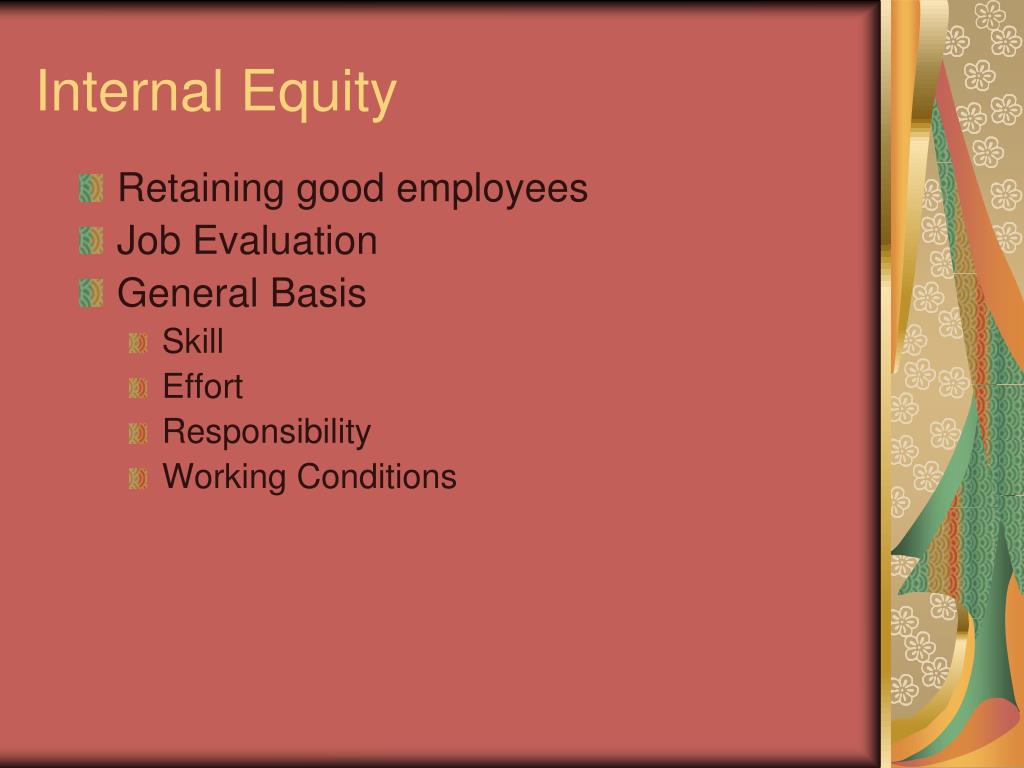 Internal Equity

Retaining good employees
Job Evaluation
General Basis
Skill
Effort
Responsibility
Working Conditions